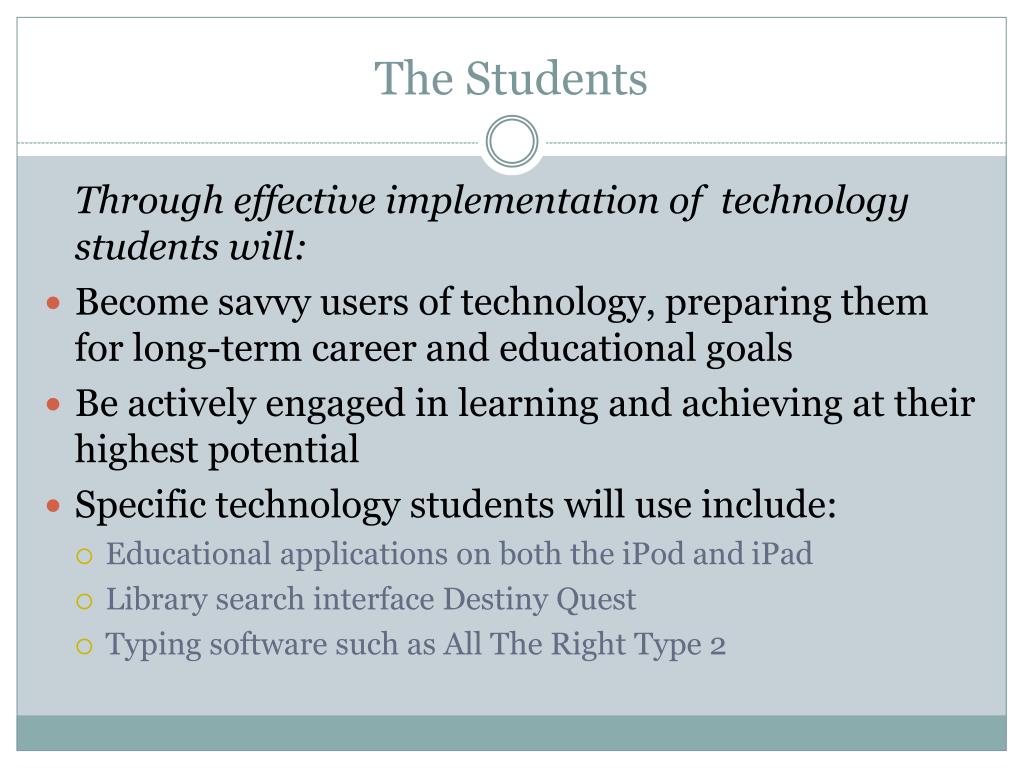 The Students

Through effective implementation of technology students will:

Become savvy users of technology, preparing them for long-term career and educational goals

Be actively engaged in learning and achieving at their highest potential

Specific technology students will use include:

Educational applications on both the iPod and iPad

Library search interface Destiny Quest

Typing software such as All The Right Type 2